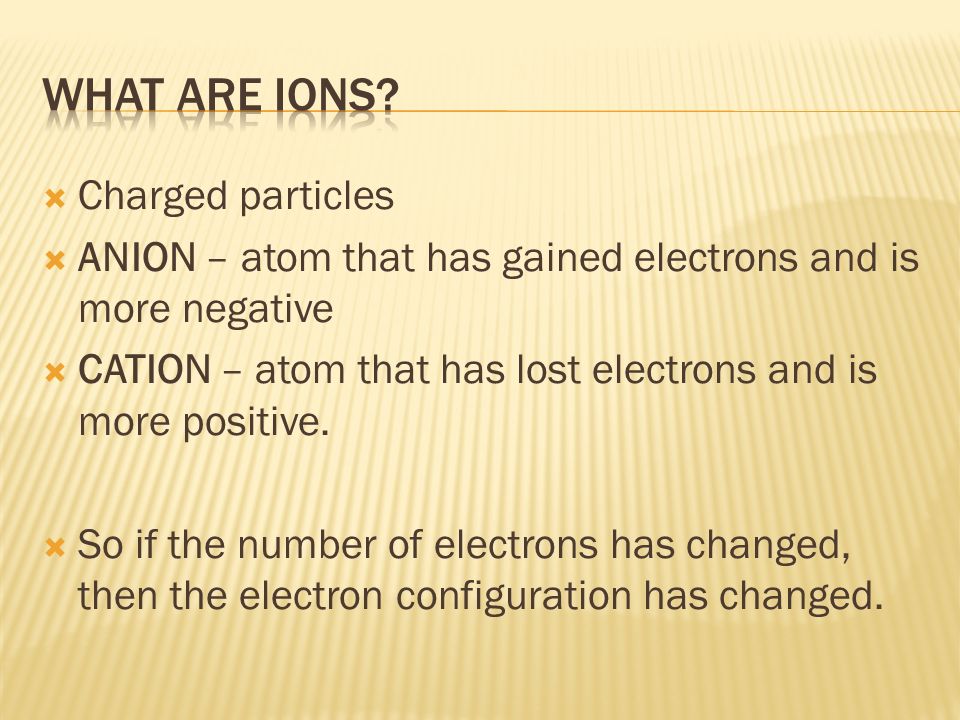 WHAT ARE IONS?

Charged particles

ANION – atom that has gained electrons and is more negative

CATION – atom that has lost electrons and is more positive.

So if the number of electrons has changed, then the electron configuration has changed.